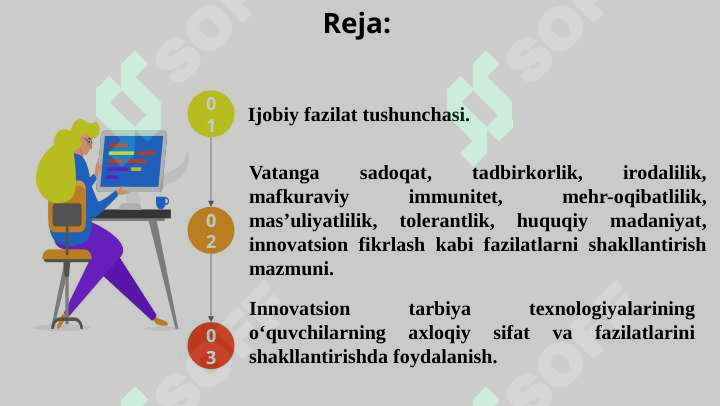 Reja:

01

Ijobiy fazilat tushunchasi.

02

Vatanga sadoqat, tadbirkorlik, irodalilik, mafkuraviy immunitet, mehr-oqibatlilik, mas’uliyatlilik, tolerantlik, huquqiy madaniyat, innovatsion fikrlash kabi fazilatlarni shakllantirish mazmuni.

03

Innovatsion tarbiya texnologiyalarining o‘quvchilarning axloqiy sifat va fazilatlarini shakllantirishda foydalanish.